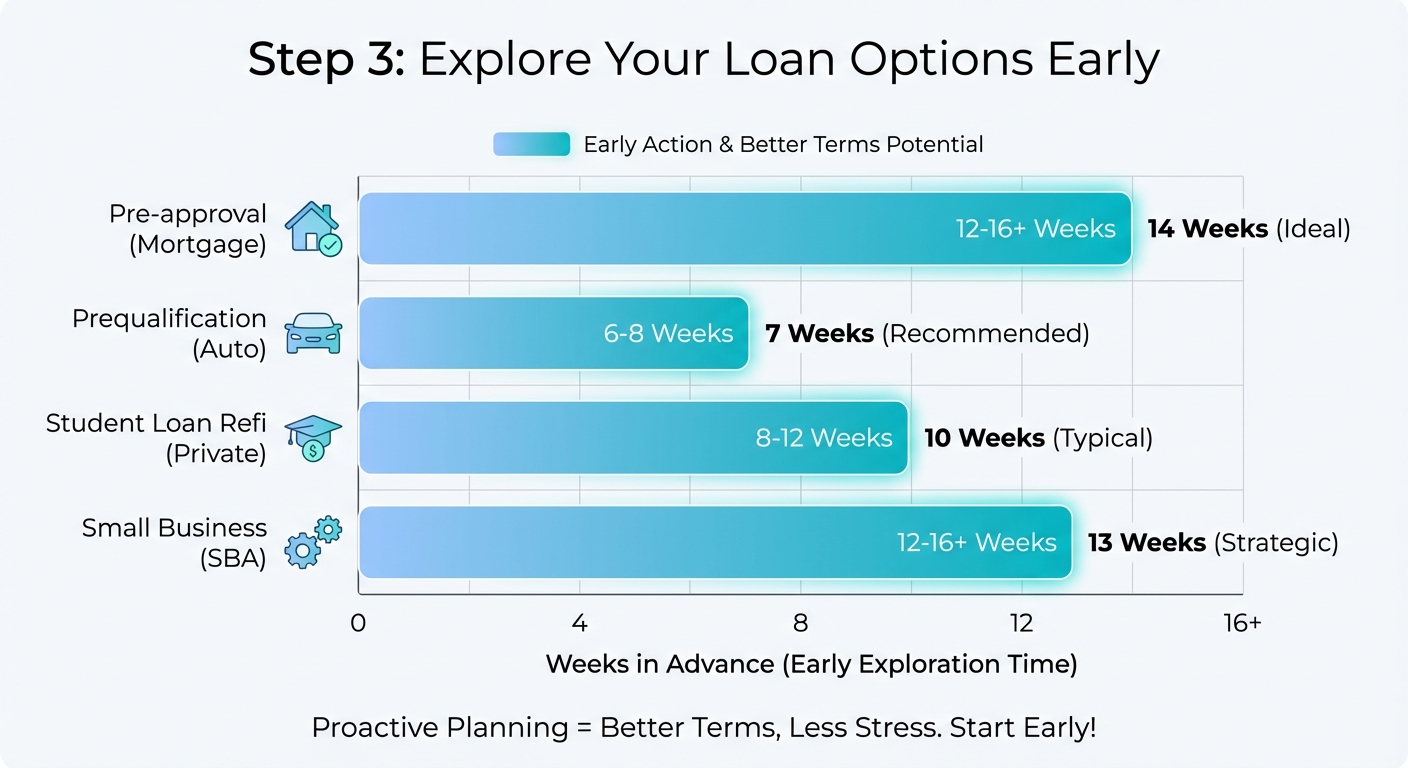 Step 3: Explore Your Loan Options Early

Early Action & Better Terms Potential

Pre-approval (Mortgage)
12-16+ Weeks
14 Weeks (Ideal)

Prequalification (Auto)
6-8 Weeks
7 Weeks (Recommended)

Student Loan Refi (Private)
8-12 Weeks
10 Weeks (Typical)

Small Business (SBA)
12-16+ Weeks
13 Weeks (Strategic)

0
4
8
12
16+

Weeks in Advance (Early Exploration Time)

Proactive Planning = Better Terms, Less Stress. Start Early!